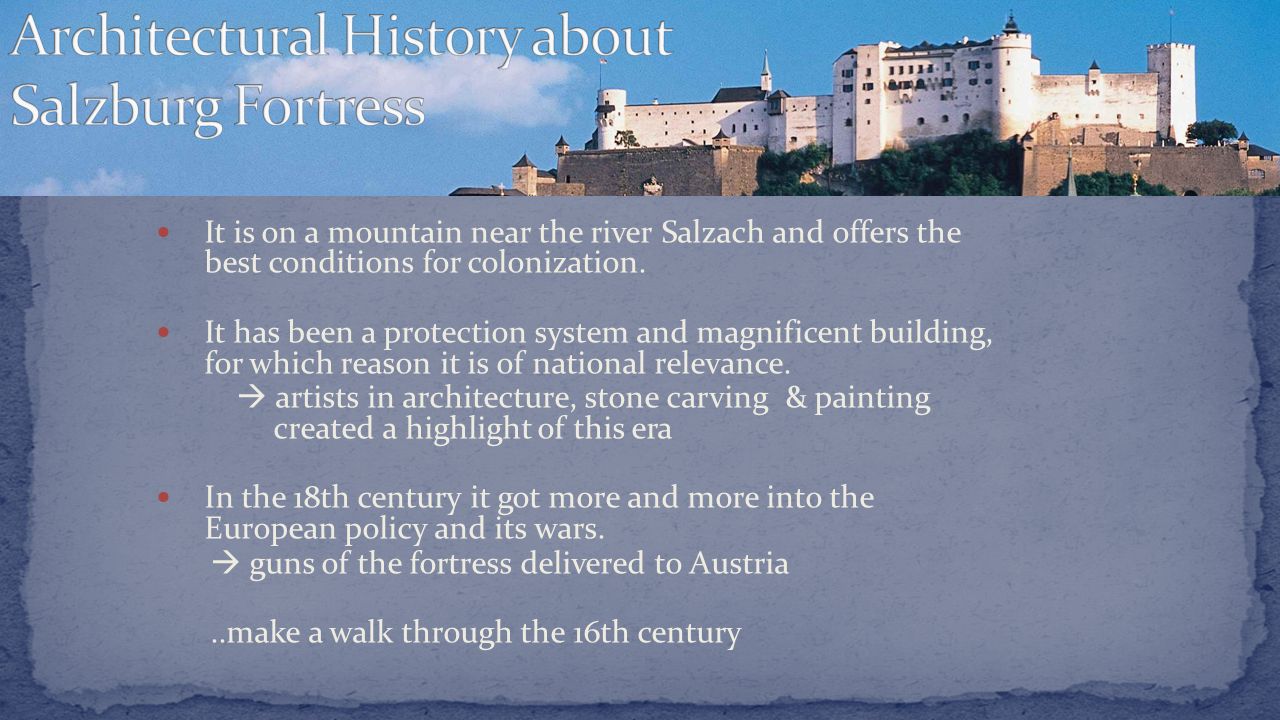 Architectural History about Salzburg Fortress

• It is on a mountain near the river Salzach and offers the best conditions for colonization.

• It has been a protection system and magnificent building, for which reason it is of national relevance.
→ artists in architecture, stone carving & painting created a highlight of this era

• In the 18th century it got more and more into the European policy and its wars.
→ guns of the fortress delivered to Austria

..make a walk through the 16th century